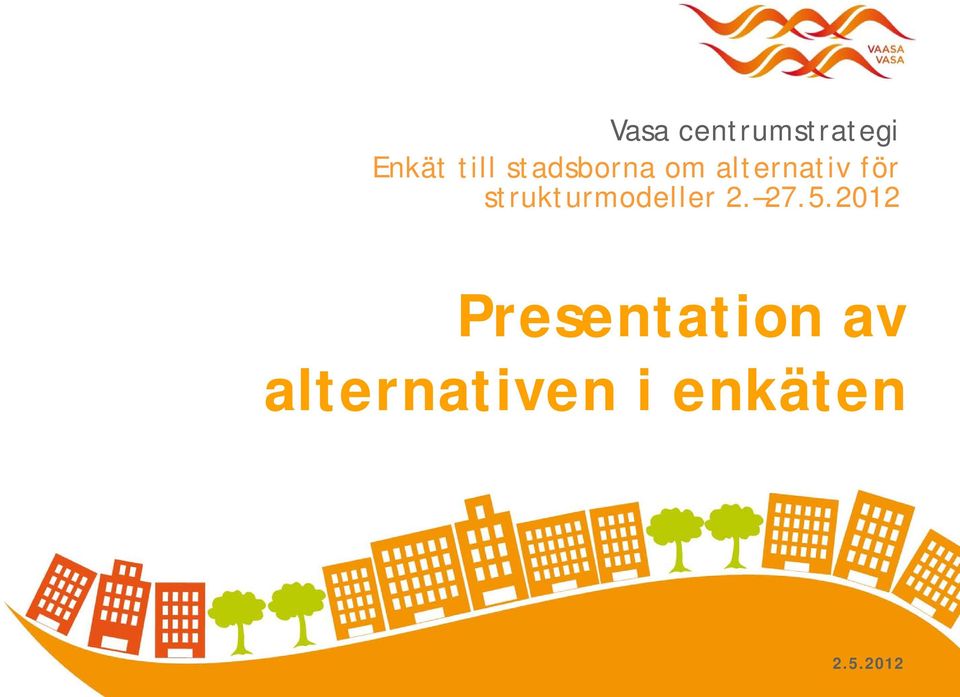 VAASA
VASA

Vasa centrumstrategi

Enkät till stadsborna om alternativ för strukturmodeller 2.–27.5.2012

Presentation av alternativen i enkäten

2.5.2012